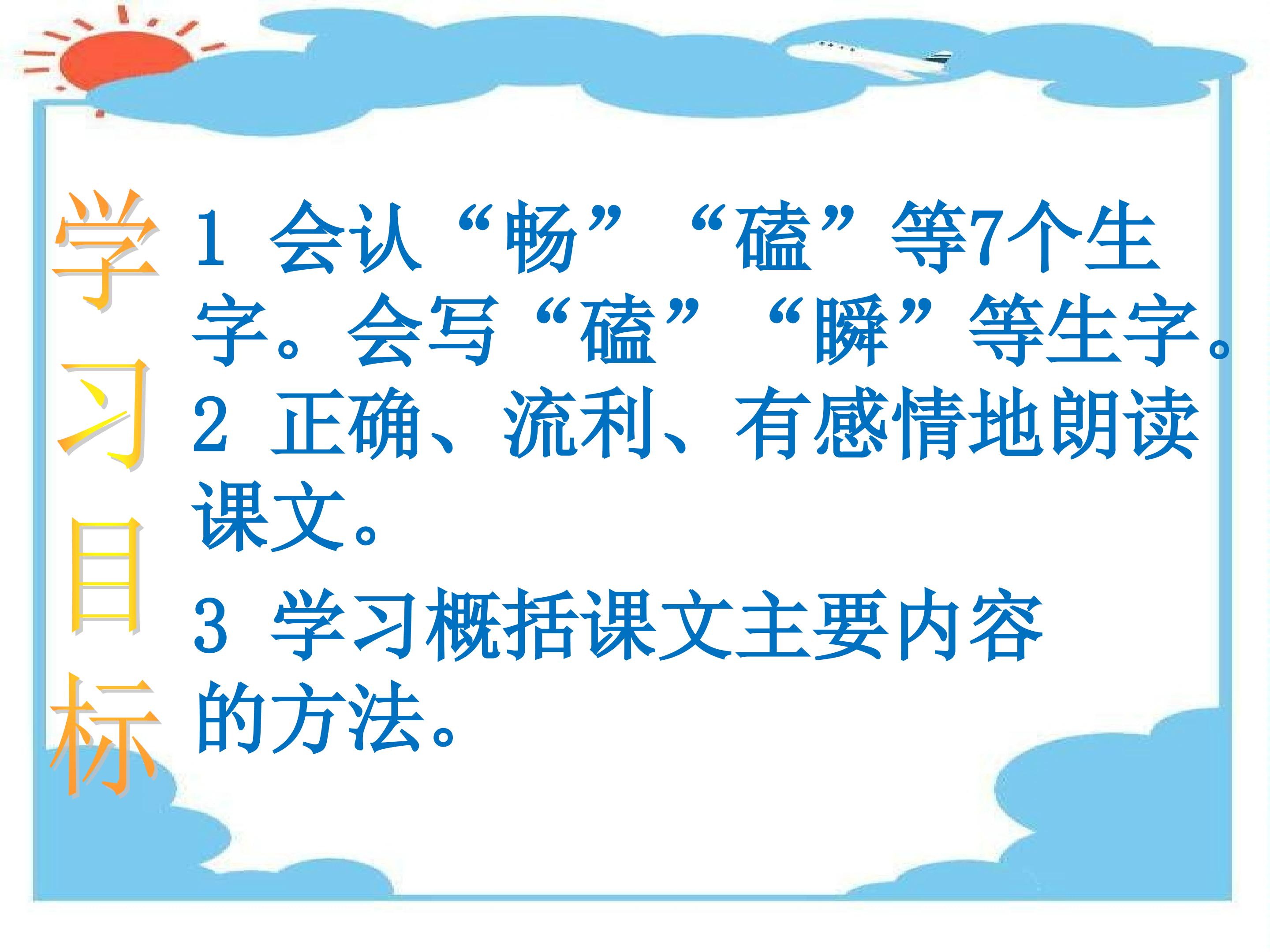 学习目标

1 会认“畅”“磕”等7个生字。会写“磕”“瞬”等生字。

2 正确、流利、有感情地朗读课文。

3 学习概括课文主要内容的方法。